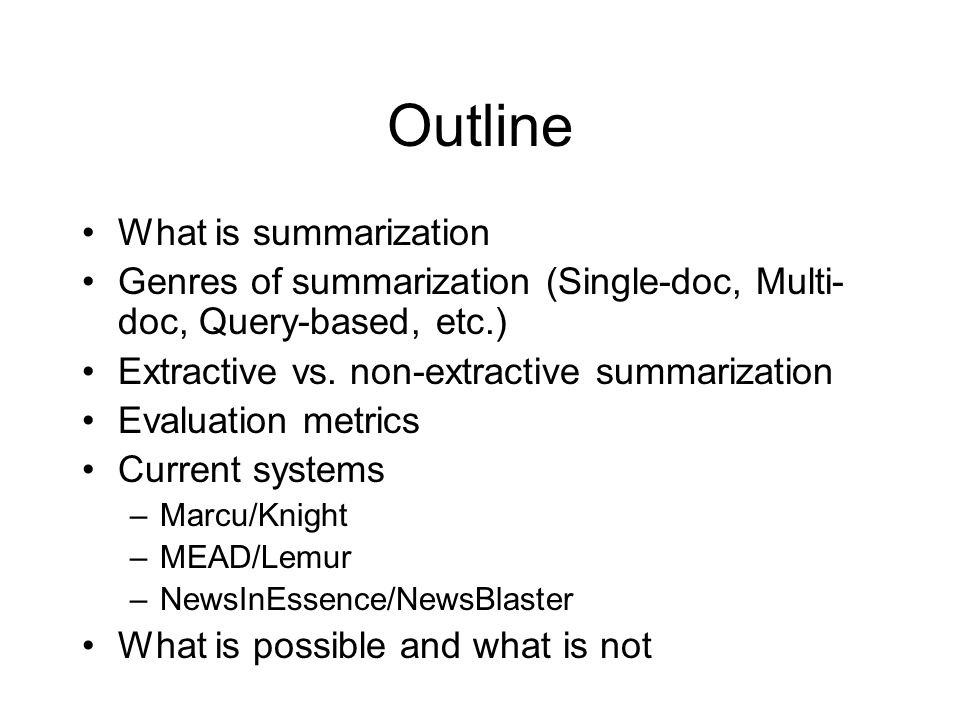 Outline

• What is summarization
• Genres of summarization (Single-doc, Multi-doc, Query-based, etc.)
• Extractive vs. non-extractive summarization
• Evaluation metrics
• Current systems
– Marcu/Knight
– MEAD/Lemur
– NewsInEssence/NewsBlaster
• What is possible and what is not